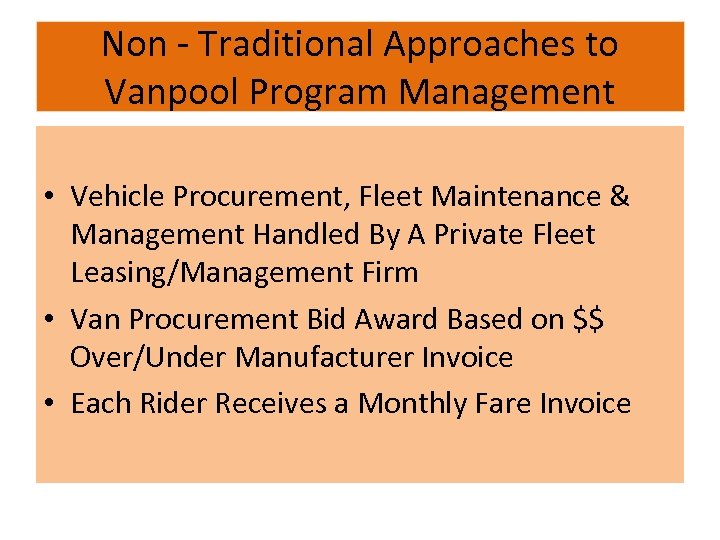 Non - Traditional Approaches to Vanpool Program Management

• Vehicle Procurement, Fleet Maintenance & Management Handled By A Private Fleet Leasing/Management Firm
• Van Procurement Bid Award Based on \$\$ Over/Under Manufacturer Invoice
• Each Rider Receives a Monthly Fare Invoice